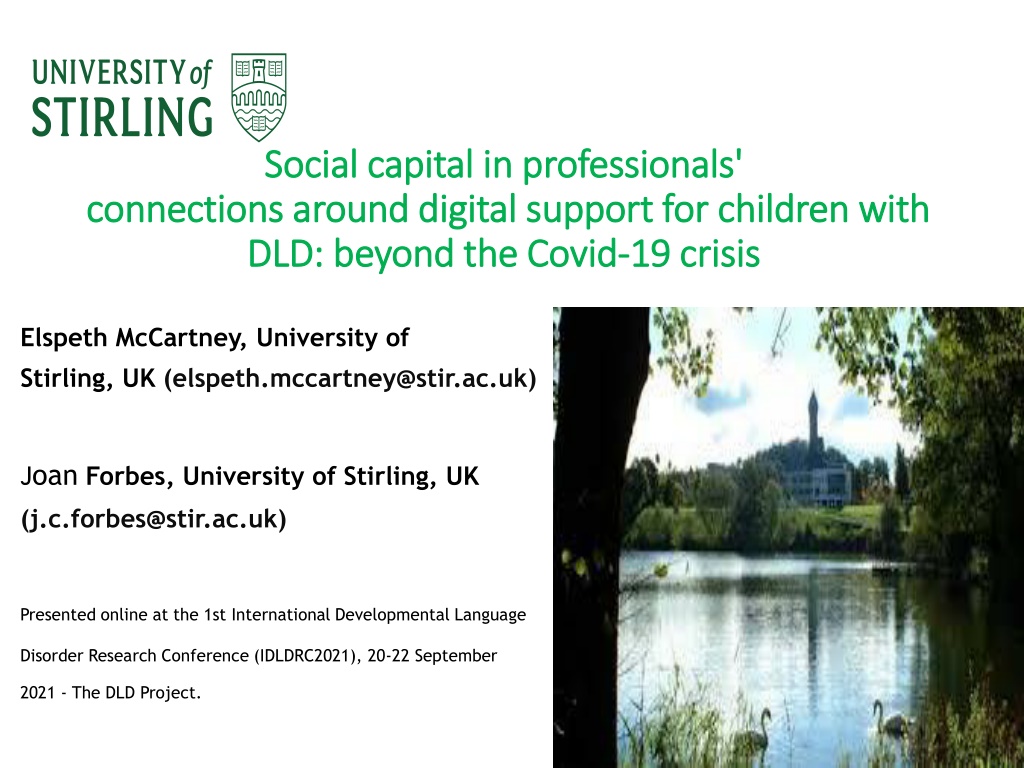 UNIVERSITY of
STIRLING

Social capital in professionals' connections around digital support for children with DLD: beyond the Covid-19 crisis

Elspeth McCartney, University of Stirling, UK (elspeth.mccartney@stir.ac.uk)

Joan Forbes, University of Stirling, UK (j.c.forbes@stir.ac.uk)

Presented online at the 1st International Developmental Language Disorder Research Conference (IDLDRC2021), 20-22 September 2021 - The DLD Project.